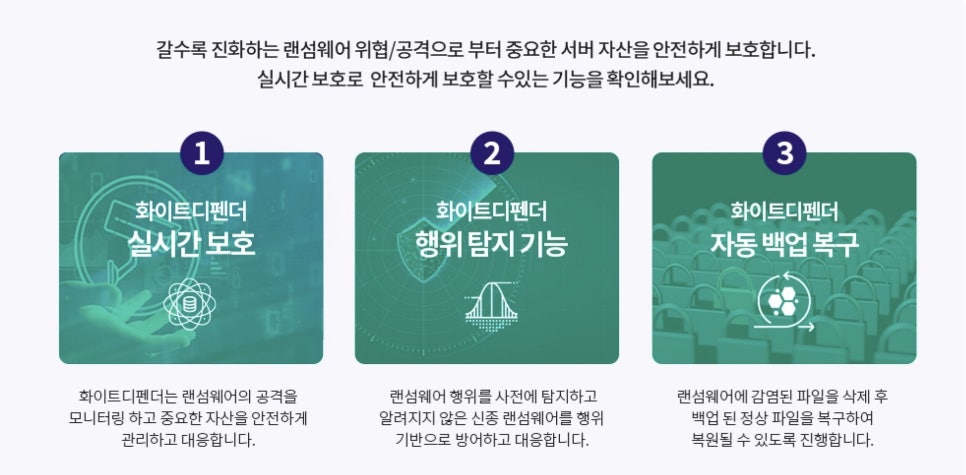 갈수록 진화하는 랜섬웨어 위협/공격으로 부터 중요한 서버 자산을 안전하게 보호합니다.
실시간 보호로 안전하게 보호할 수있는 기능을 확인해보세요.

1
화이트디펜더
실시간 보호

화이트디펜더는 랜섬웨어의 공격을 모니터링 하고 중요한 자산을 안전하게 관리하고 대응합니다.

2
화이트디펜더
행위 탐지 기능

랜섬웨어 행위를 사전에 탐지하고 알려지지 않은 신종 랜섬웨어를 행위 기반으로 방어하고 대응합니다.

3
화이트디펜더
자동 백업 복구

랜섬웨어에 감염된 파일을 삭제 후 백업 된 정상 파일을 복구하여 복원될 수 있도록 진행합니다.